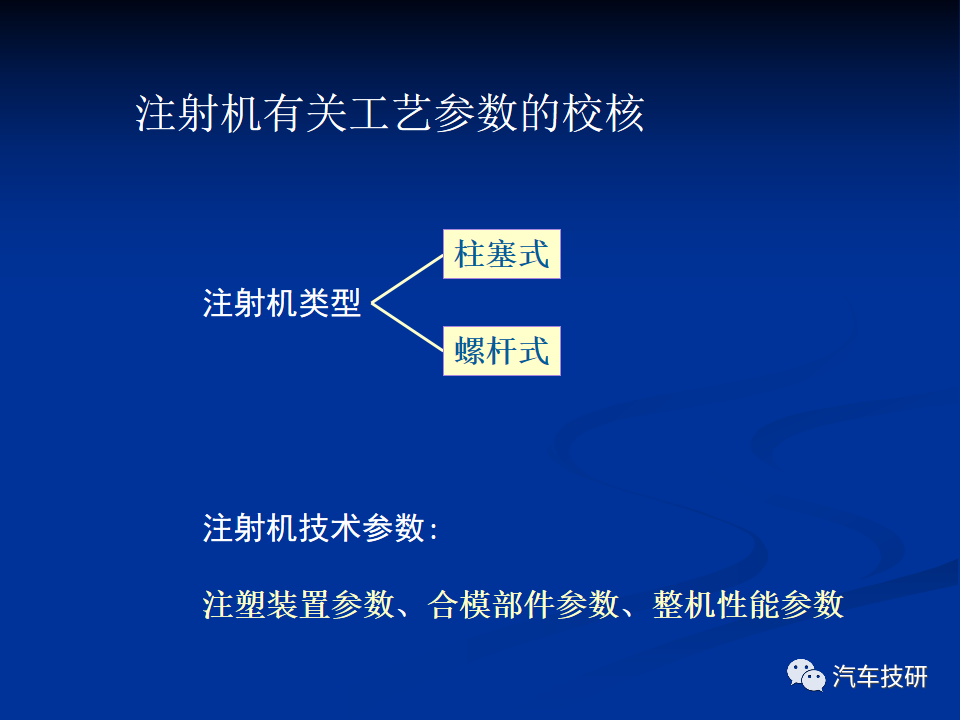 注射机有关工艺参数的校核

注射机类型

柱塞式

螺杆式

注射机技术参数:

注塑装置参数、合模部件参数、整机性能参数

汽车技研